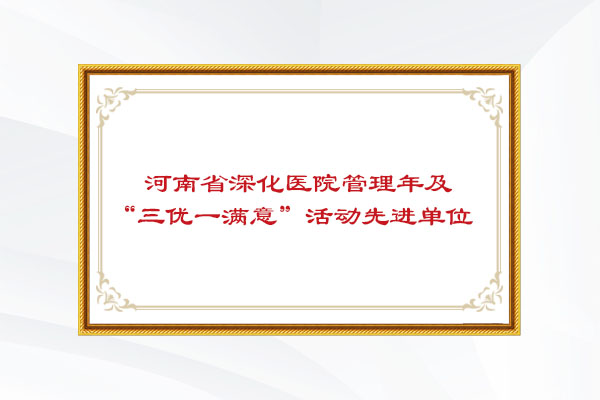 河南省深化医院管理年及
“三优一满意”活动先进单位